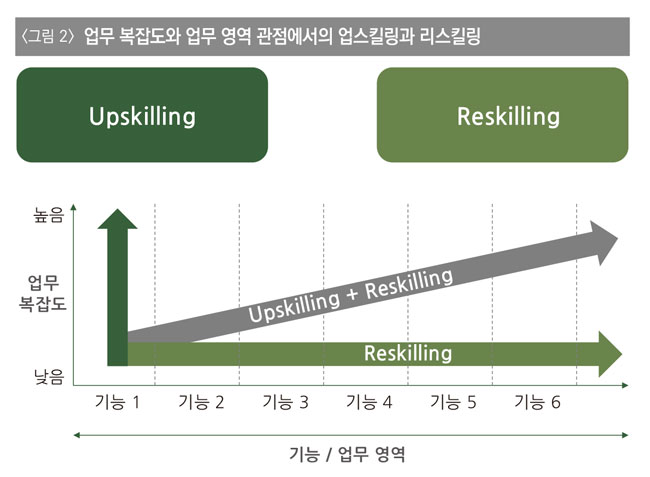 〈그림 2〉 업무 복잡도와 업무 영역 관점에서의 업스킬링과 리스킬링

Upskilling

Reskilling

높음

업무 복잡도

낮음

Upskilling + Reskilling

Reskilling

기능 1 기능 2 기능 3 기능 4 기능 5 기능 6

기능 / 업무 영역